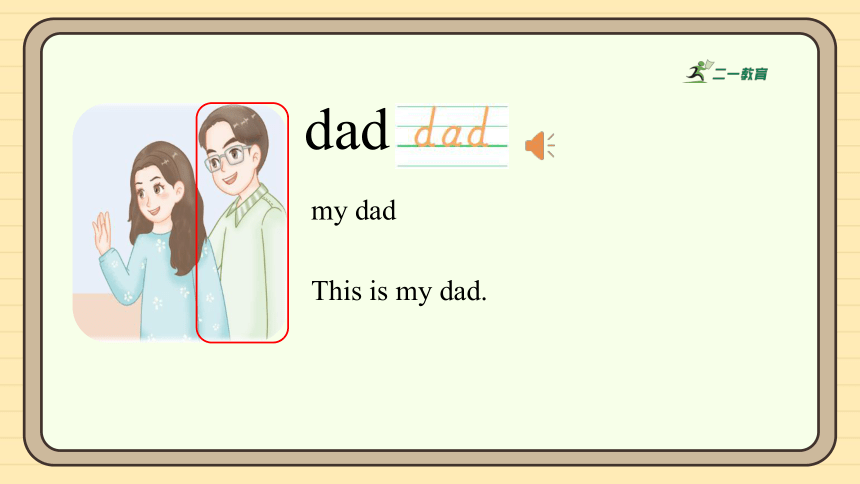 二一教育

dad dad

my dad

This is my dad.